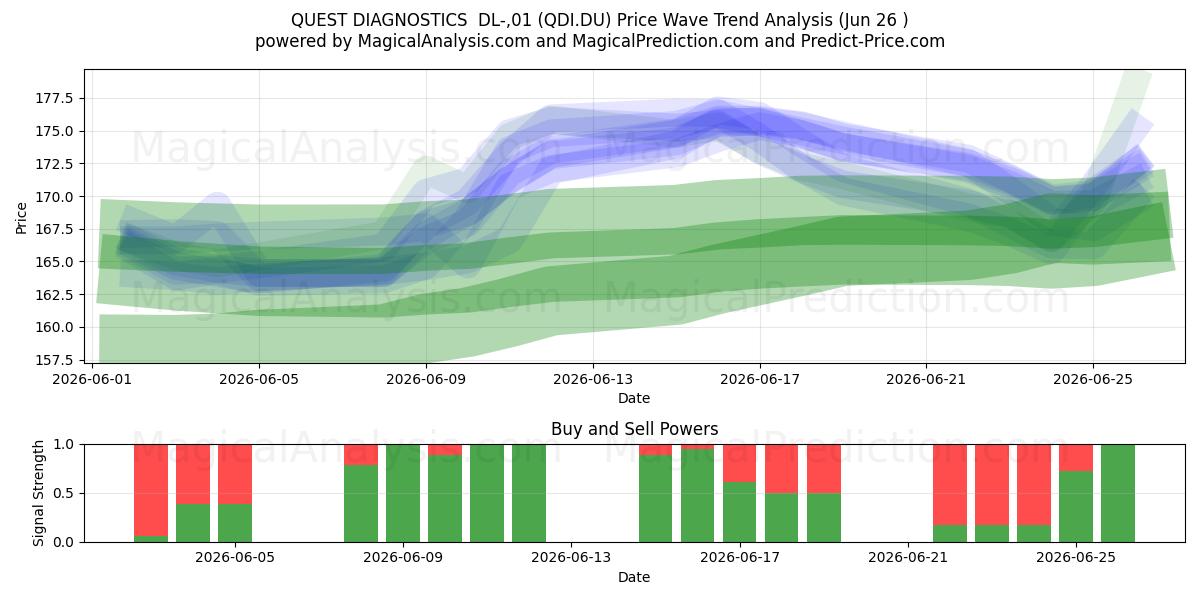 QUEST DIAGNOSTICS DL-,01 (QDI.DU) Price Wave Trend Analysis (Jun 26 )
powered by MagicalAnalysis.com and MagicalPrediction.com and Predict-Price.com

MagicalAnalysis.com MagicalPrediction.com
MagicalAnalysis.com MagicalPrediction.com

Price
177.5
175.0
172.5
170.0
167.5
165.0
162.5
160.0
157.5

2026-06-01 2026-06-05 2026-06-09 2026-06-13 2026-06-17 2026-06-21 2026-06-25
Date

Buy and Sell Powers

MagicalAnalysis.com MagicalPrediction.com

Signal Strength
1.0
0.5
0.0

2026-06-05 2026-06-09 2026-06-13 2026-06-17 2026-06-21 2026-06-25
Date